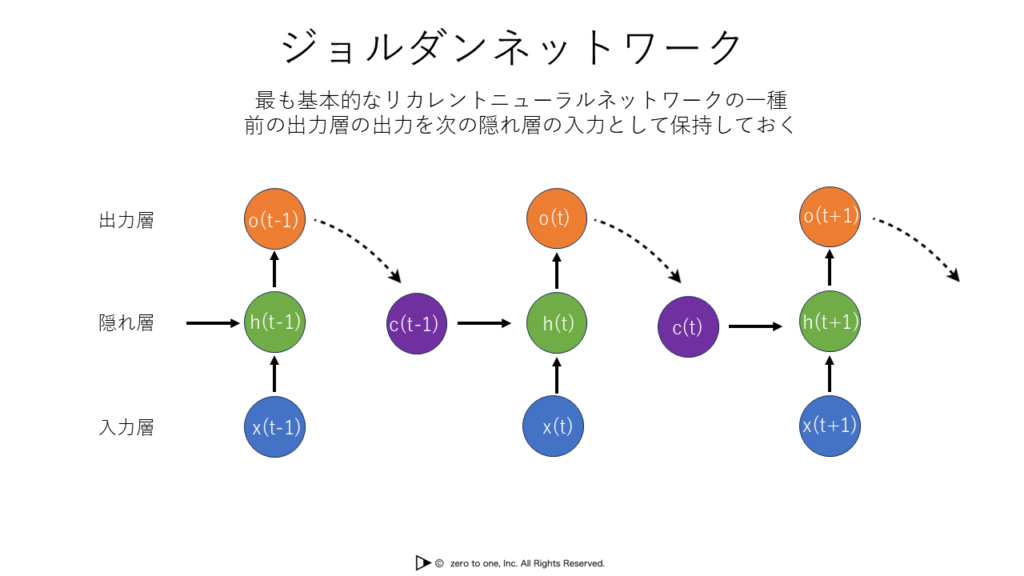 ジョルダンネットワーク

最も基本的なリカレントニューラルネットワークの一種
前の出力層の出力を次の隠れ層の入力として保持しておく

出力層

隠れ層

入力層

o(t-1)

h(t-1)

x(t-1)

c(t-1)

o(t)

h(t)

x(t)

c(t)

o(t+1)

h(t+1)

x(t+1)

© zero to one, Inc. All Rights Reserved.